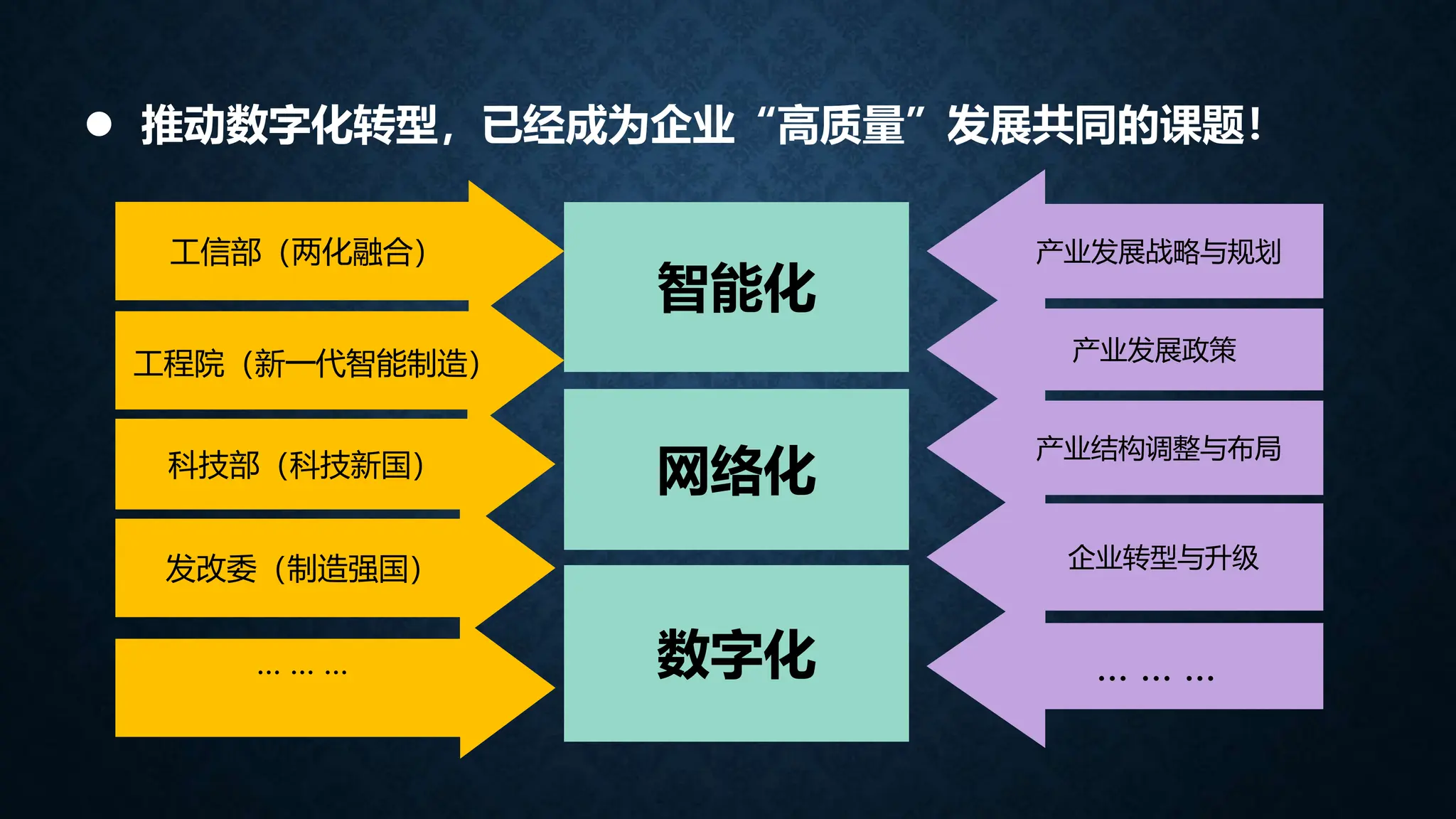 ● 推动数字化转型，已经成为企业“高质量”发展共同的课题！

工信部（两化融合）

工程院（新一代智能制造）

科技部（科技新国）

发改委（制造强国）

… … …

智能化

网络化

数字化

产业发展战略与规划

产业发展政策

产业结构调整与布局

企业转型与升级

… … …